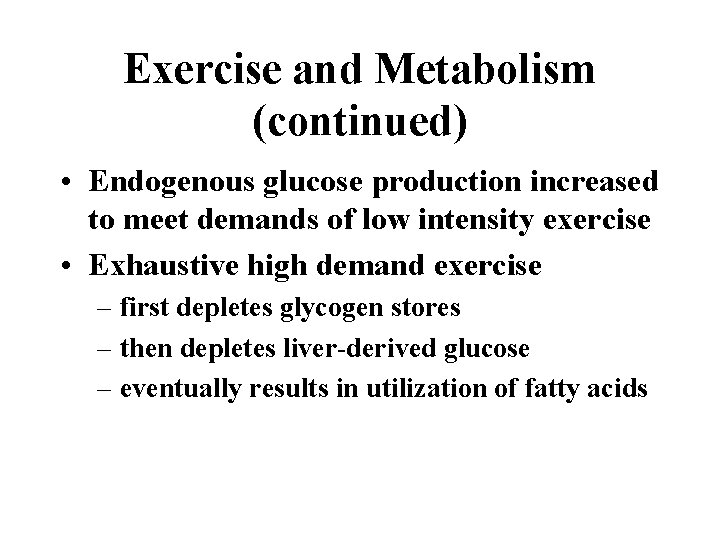 Exercise and Metabolism (continued)

• Endogenous glucose production increased to meet demands of low intensity exercise
• Exhaustive high demand exercise
– first depletes glycogen stores
– then depletes liver-derived glucose
– eventually results in utilization of fatty acids